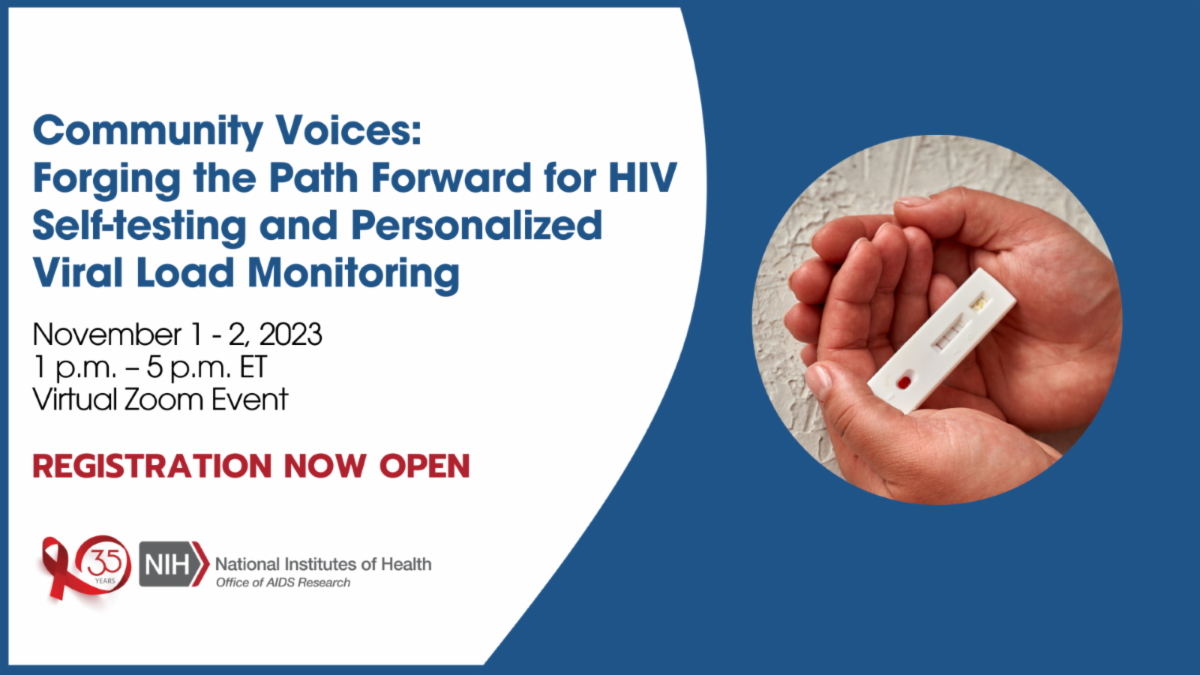 Community Voices: Forging the Path Forward for HIV Self-testing and Personalized Viral Load Monitoring

November 1 - 2, 2023
1 p.m. – 5 p.m. ET
Virtual Zoom Event

REGISTRATION NOW OPEN

35 YEARS

NIH National Institutes of Health
Office of AIDS Research